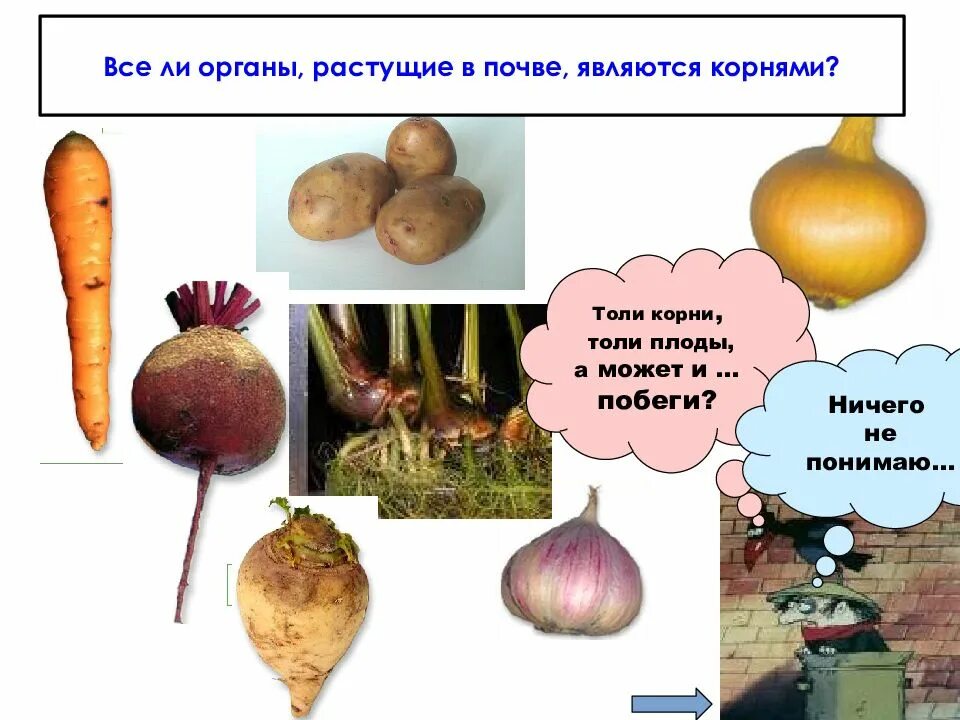 Все ли органы, растущие в почве, являются корнями?

Толи корни, толи плоды, а может и ... побеги?

Ничего не понимаю...